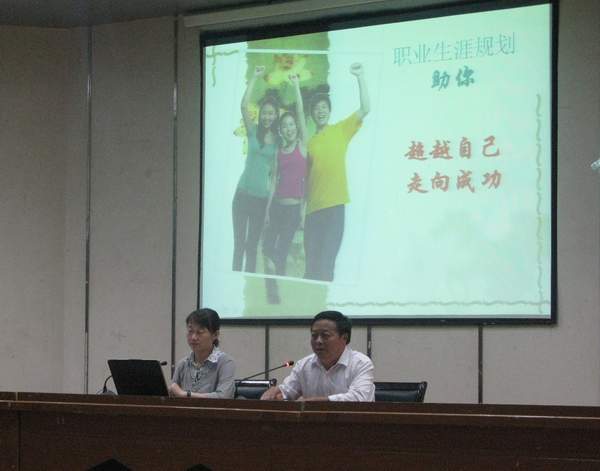 职业生涯规划
助你

超越自己
走向成功